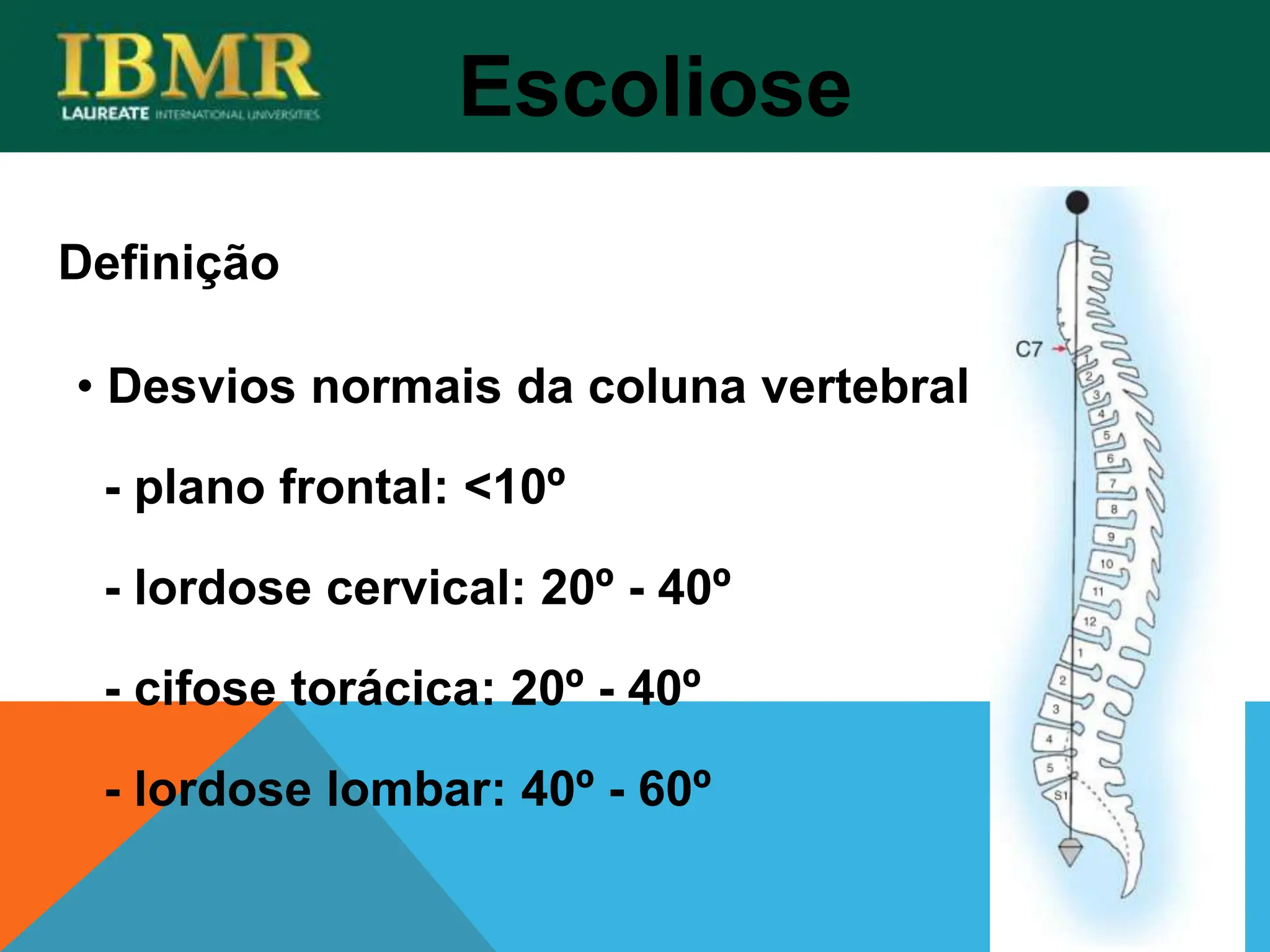 IBMR
LAUREATE INTERNATIONAL UNIVERSITIES

Escoliose

Definição

• Desvios normais da coluna vertebral

- plano frontal: <10º

- lordose cervical: 20º - 40º

- cifose torácica: 20º - 40º

- lordose lombar: 40º - 60º

C7
1
2
3
4
5
6
7
8
9
10
11
12
1
2
3
4
5
S1